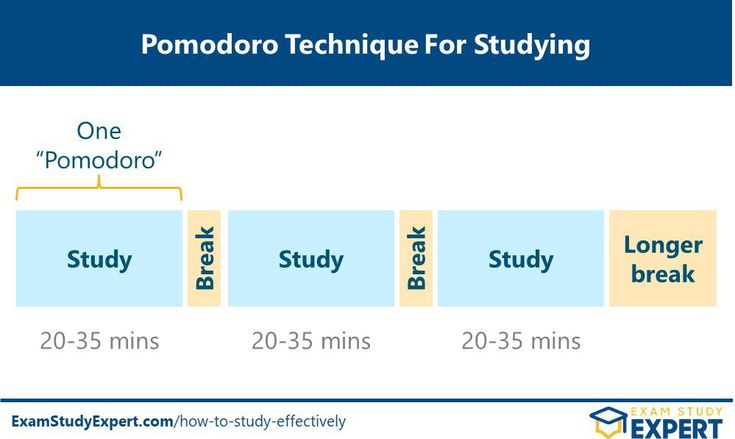 Pomodoro Technique For Studying

One "Pomodoro"

Study

Break

Study

Break

Study

Longer break

20-35 mins

20-35 mins

20-35 mins

ExamStudyExpert.com/how-to-study-effectively

EXAM STUDY EXPERT